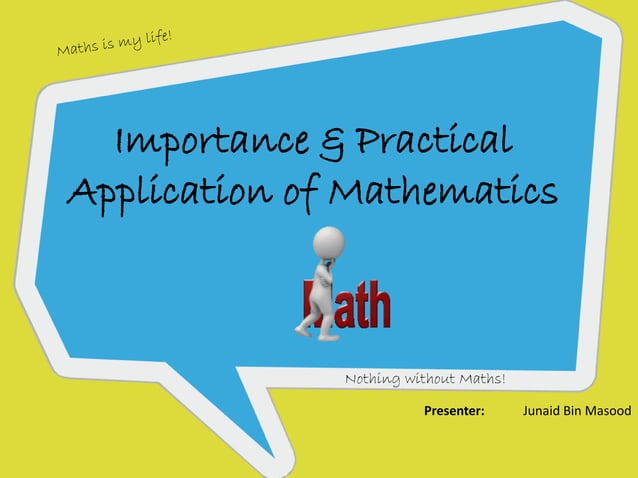 Maths is my life!

Importance & Practical Application of Mathematics

Math

Nothing without Maths!

Presenter: Junaid Bin Masood